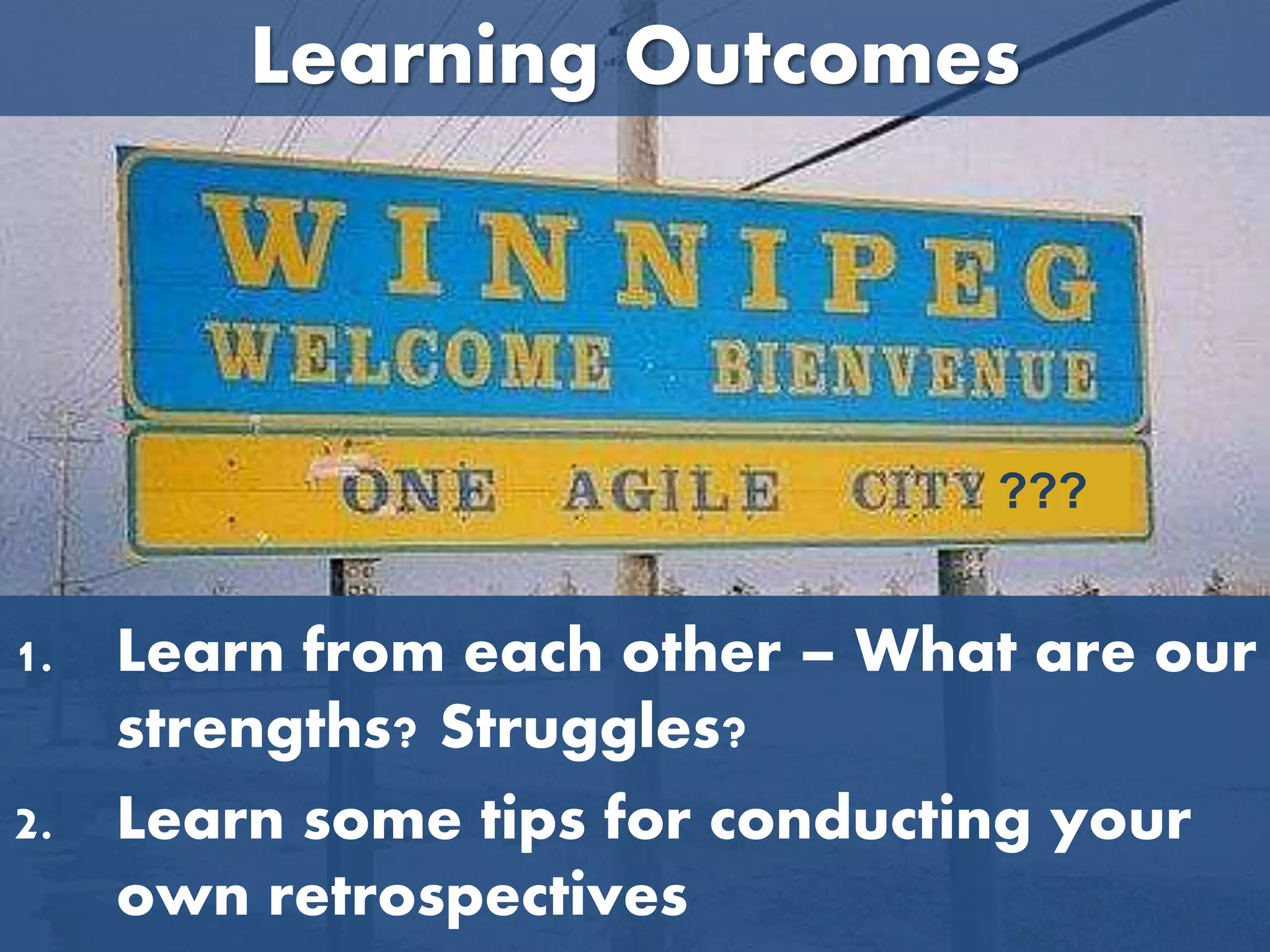 Learning Outcomes

WINNIPEG
WELCOME BIENVENUE
ONE AGILE CITY ???

1. Learn from each other – What are our strengths? Struggles?
2. Learn some tips for conducting your own retrospectives